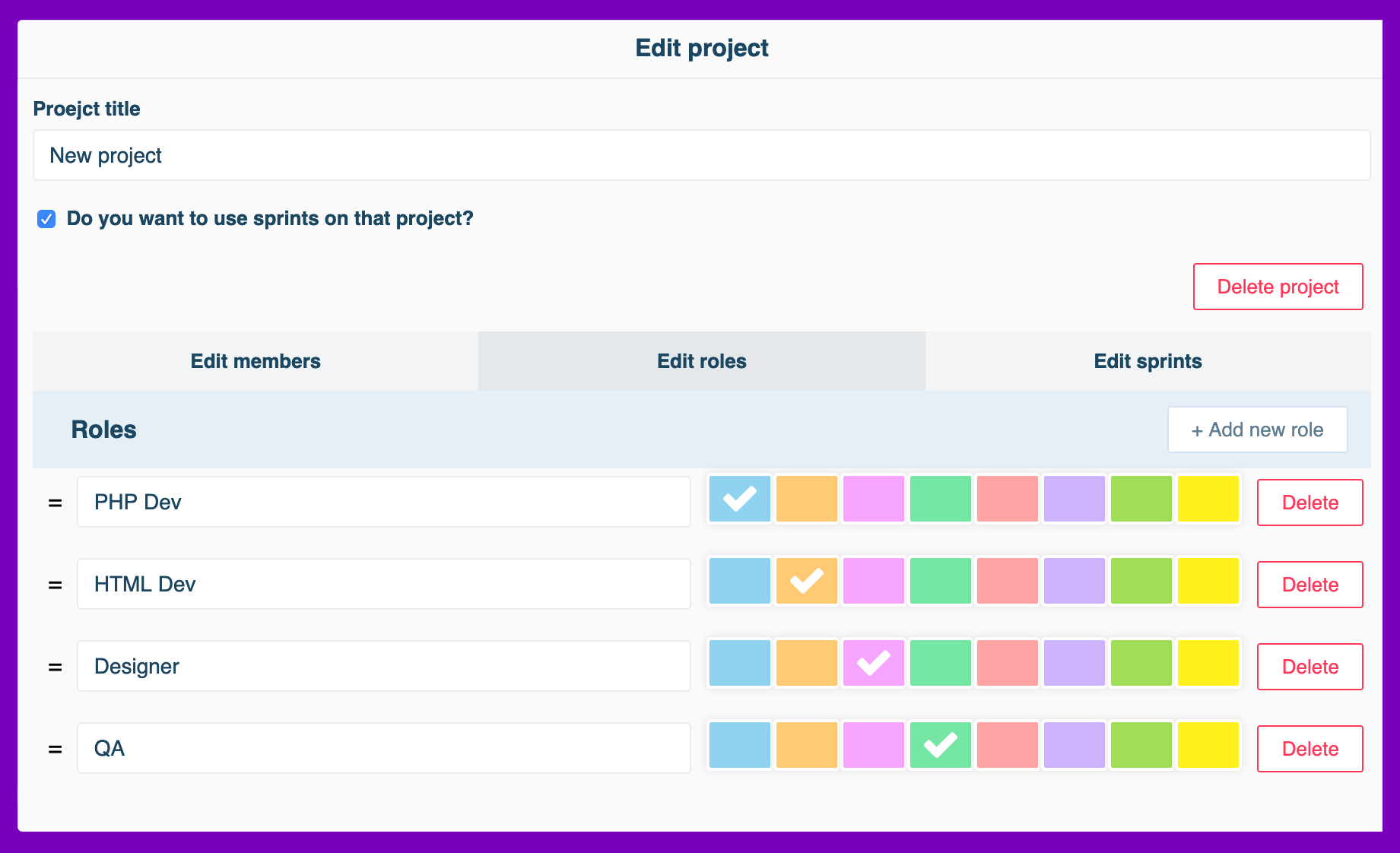 Edit project

Proejct title

New project

Do you want to use sprints on that project?

Delete project

Edit members Edit roles Edit sprints

Roles

+ Add new role

= PHP Dev Delete

= HTML Dev Delete

= Designer Delete

= QA Delete